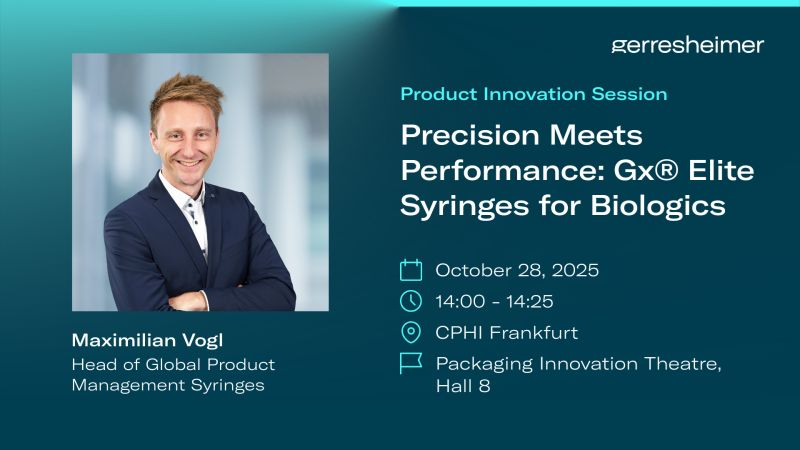 gerresheimer

Product Innovation Session

Precision Meets Performance: Gx® Elite Syringes for Biologics

October 28, 2025

14:00 - 14:25

CPHI Frankfurt

Packaging Innovation Theatre, Hall 8

Maximilian Vogl
Head of Global Product Management Syringes